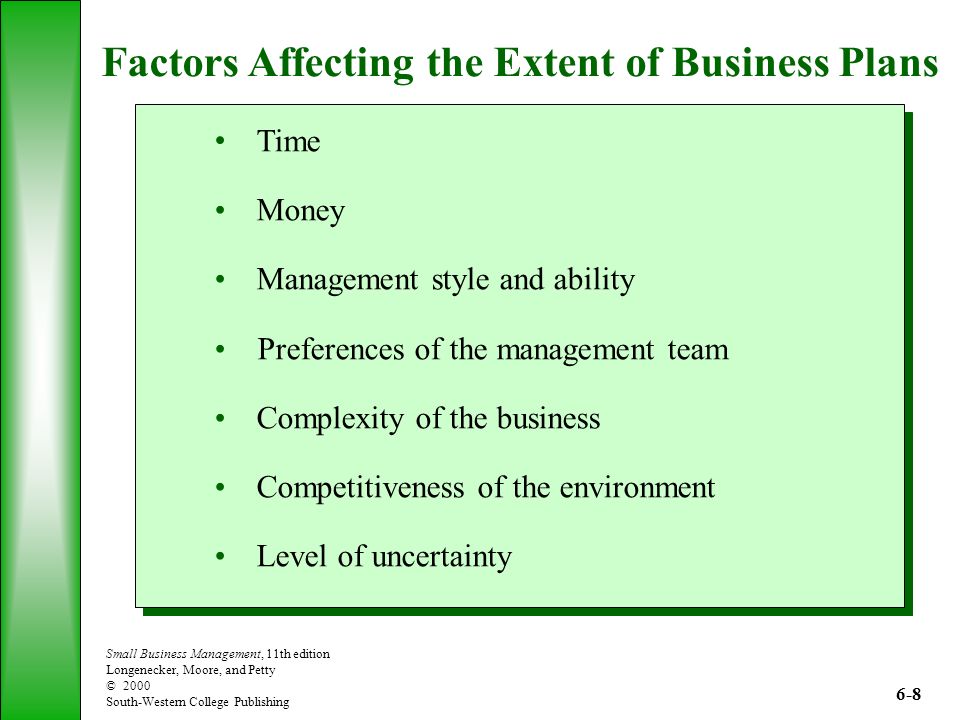 Factors Affecting the Extent of Business Plans

• Time

• Money

• Management style and ability

• Preferences of the management team

• Complexity of the business

• Competitiveness of the environment

• Level of uncertainty

Small Business Management, 11th edition
Longenecker, Moore, and Petty
© 2000
South-Western College Publishing

6-8